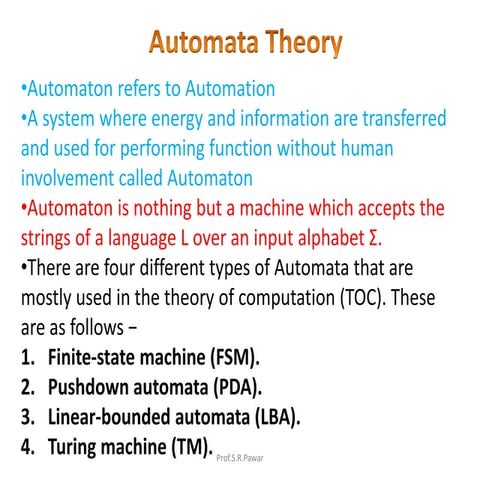 Automata Theory

•Automaton refers to Automation

•A system where energy and information are transferred and used for performing function without human involvement called Automaton

•Automaton is nothing but a machine which accepts the strings of a language L over an input alphabet Σ.

•There are four different types of Automata that are mostly used in the theory of computation (TOC). These are as follows –

1. Finite-state machine (FSM).
2. Pushdown automata (PDA).
3. Linear-bounded automata (LBA).
4. Turing machine (TM).

Prof.S.R.Pawar